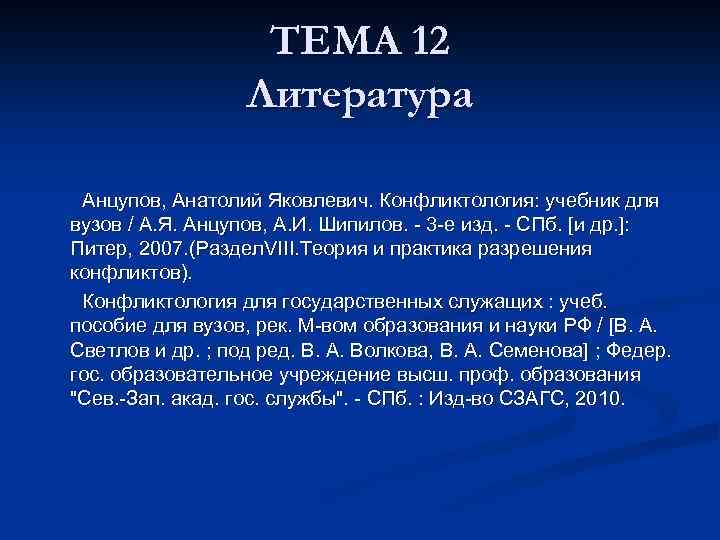 ТЕМА 12
Литература

Анцупов, Анатолий Яковлевич. Конфликтология: учебник для вузов / А.Я. Анцупов, А.И. Шипилов. - 3-е изд. - СПб. [и др.]: Питер, 2007.(РазделVIII.Теория и практика разрешения конфликтов).

Конфликтология для государственных служащих : учеб. пособие для вузов, рек. М-вом образования и науки РФ / [В. А. Светлов и др. ; под ред. В. А. Волкова, В. А. Семенова] ; Федер. гос. образовательное учреждение высш. проф. образования "Сев.-Зап. акад. гос. службы". - СПб. : Изд-во СЗАГС, 2010.